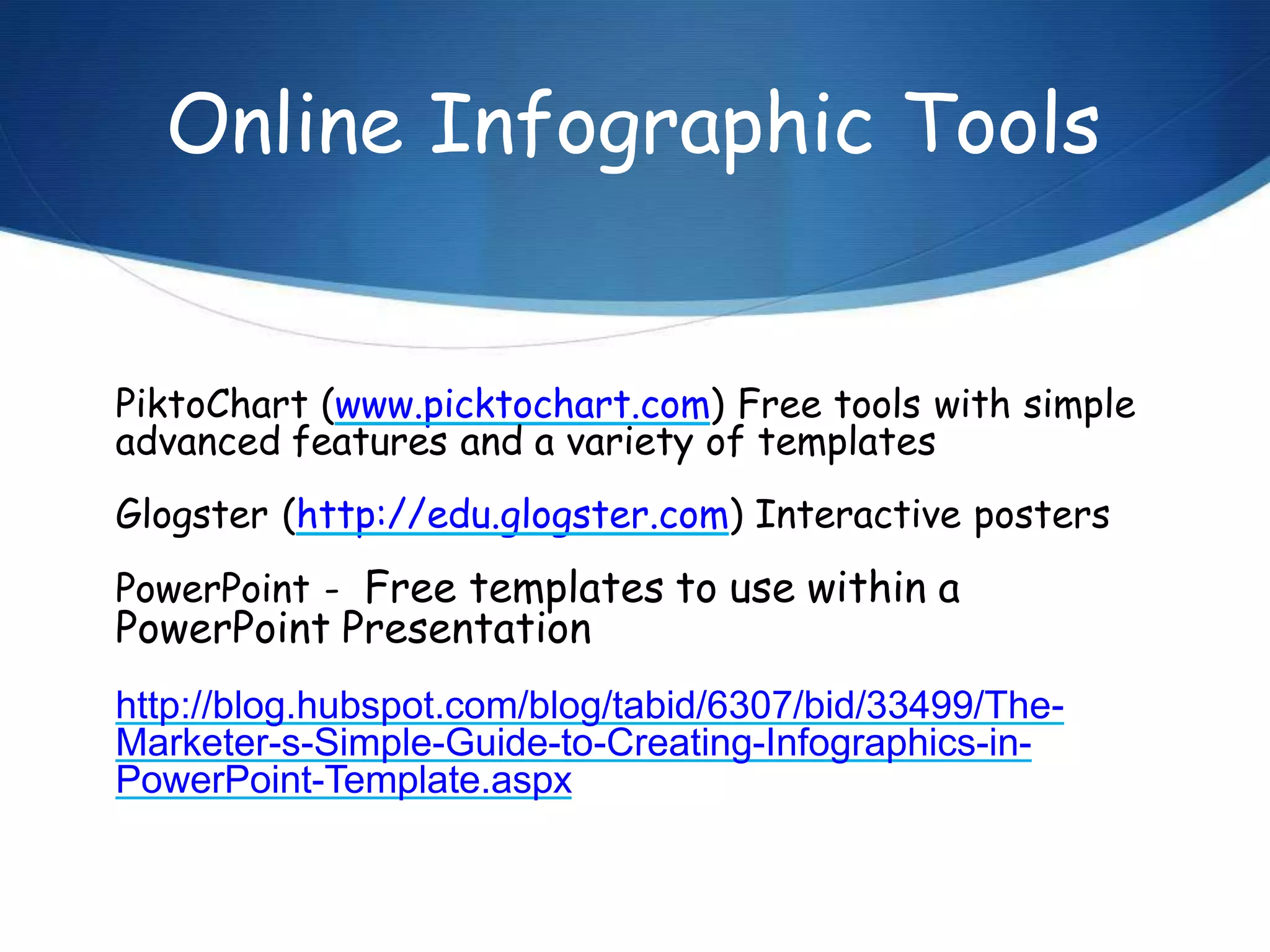 Online Infographic Tools

PiktoChart (www.picktochart.com) Free tools with simple advanced features and a variety of templates

Glogster (http://edu.glogster.com) Interactive posters

PowerPoint - Free templates to use within a PowerPoint Presentation

http://blog.hubspot.com/blog/tabid/6307/bid/33499/The-Marketer-s-Simple-Guide-to-Creating-Infographics-in-PowerPoint-Template.aspx